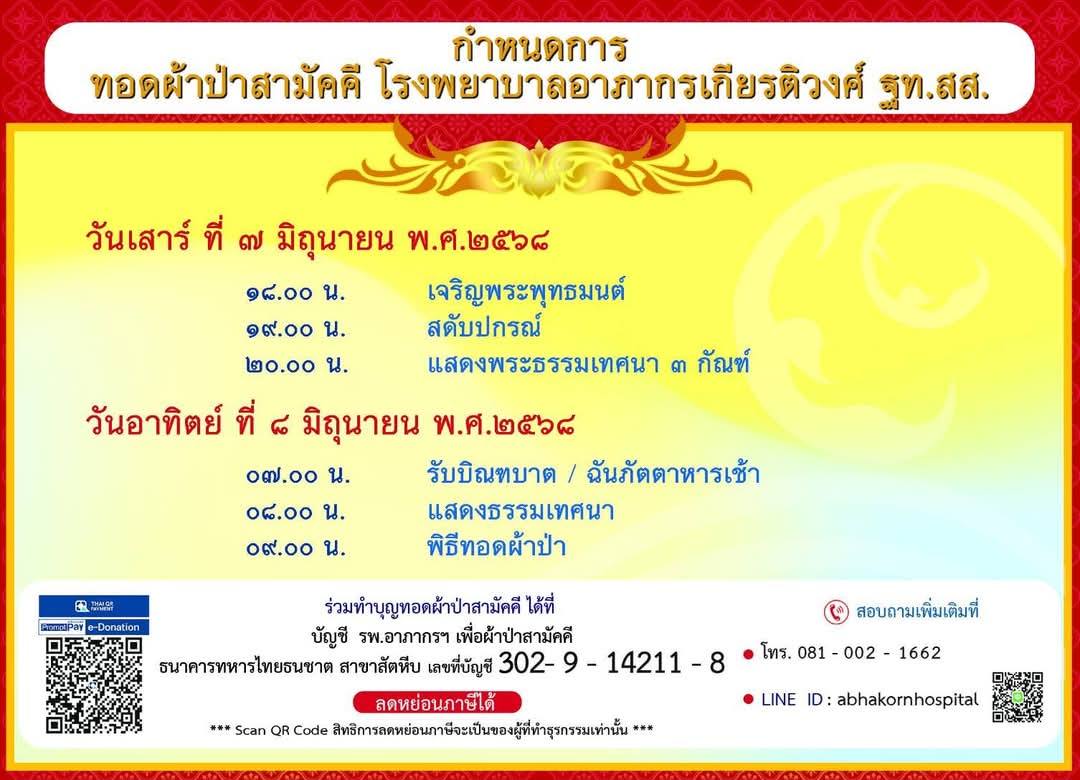 กำหนดการ
ทอดผ้าป่าสามัคคี โรงพยาบาลอาภากรเกียรติวงศ์ ฐท.สส.

วันเสาร์ ที่ ๗ มิถุนายน พ.ศ.๒๕๖๘
๑๘.๐๐ น. เจริญพระพุทธมนต์
๑๙.๐๐ น. สดับปกรณ์
๒๐.๐๐ น. แสดงพระธรรมเทศนา ๓ กัณฑ์

วันอาทิตย์ ที่ ๘ มิถุนายน พ.ศ.๒๕๖๘
๐๗.๐๐ น. รับบิณฑบาต / ฉันภัตตาหารเช้า
๐๘.๐๐ น. แสดงธรรมเทศนา
๐๙.๐๐ น. พิธีทอดผ้าป่า

THAI QR PAYMENT
PromptPay e-Donation

ร่วมทำบุญทอดผ้าป่าสามัคคี ได้ที่
บัญชี รพ.อาภากรฯ เพื่อผ้าป่าสามัคคี
ธนาคารทหารไทยธนชาต สาขาสัตหีบ เลขที่บัญชี 302- 9 - 14211 - 8
ลดหย่อนภาษีได้
*** Scan QR Code สิทธิการลดหย่อนภาษีจะเป็นของผู้ที่ทำธุรกรรมเท่านั้น ***

สอบถามเพิ่มเติมที่
โทร. 081 - 002 - 1662
LINE ID : abhakornhospital